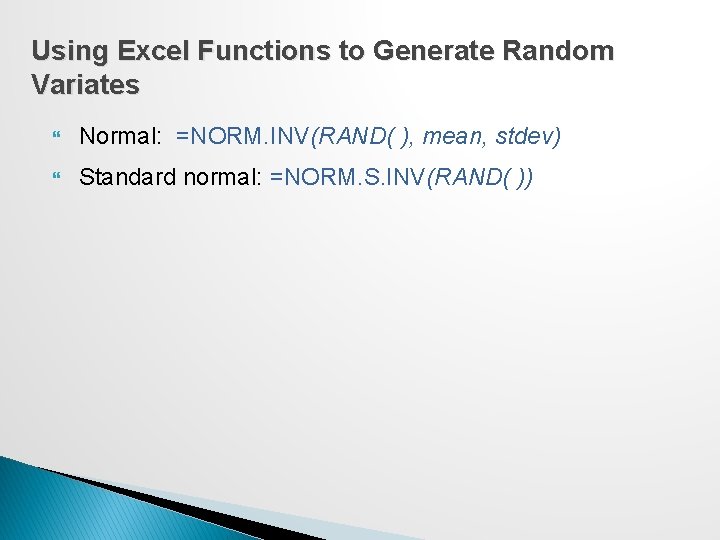 Using Excel Functions to Generate Random Variates

Normal: =NORM.INV(RAND( ), mean, stdev)

Standard normal: =NORM.S.INV(RAND( ))